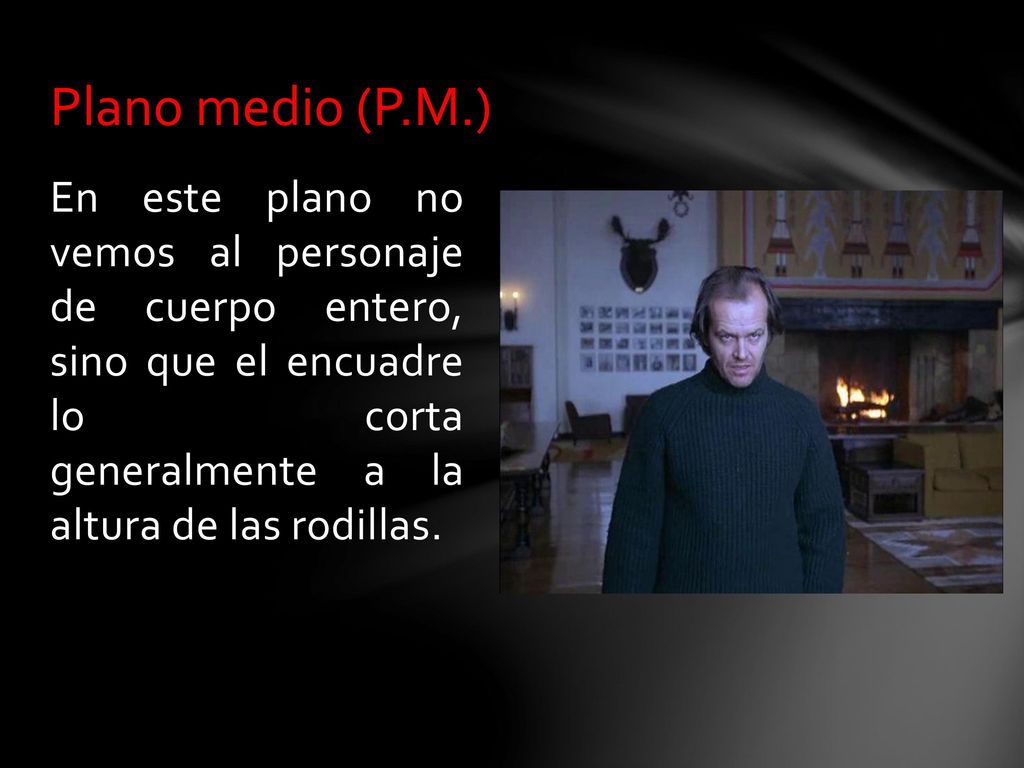 Plano medio (P.M.)

En este plano no vemos al personaje de cuerpo entero, sino que el encuadre lo corta generalmente a la altura de las rodillas.